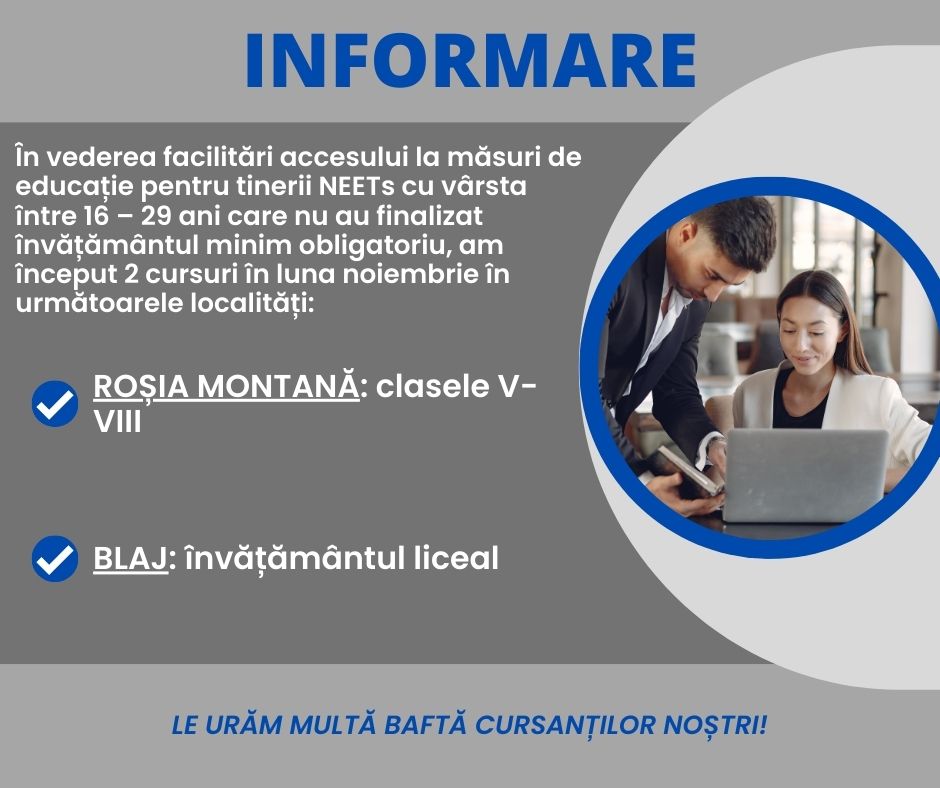 INFORMARE

În vederea facilitări accesului la măsuri de educație pentru tinerii NEETs cu vârsta între 16 – 29 ani care nu au finalizat învățământul minim obligatoriu, am început 2 cursuri în luna noiembrie în următoarele localități:

ROȘIA MONTANĂ: clasele V-VIII

BLAJ: învățământul liceal

LE URĂM MULTĂ BAFTĂ CURSANȚILOR NOȘTRI!